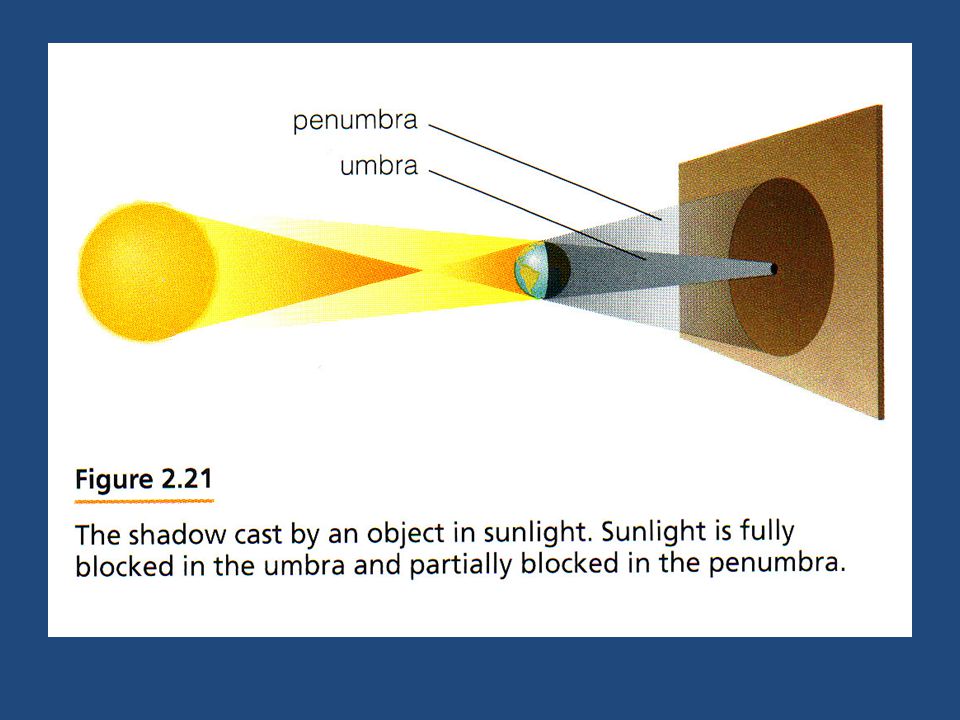 penumbra
umbra

Figure 2.21

The shadow cast by an object in sunlight. Sunlight is fully blocked in the umbra and partially blocked in the penumbra.